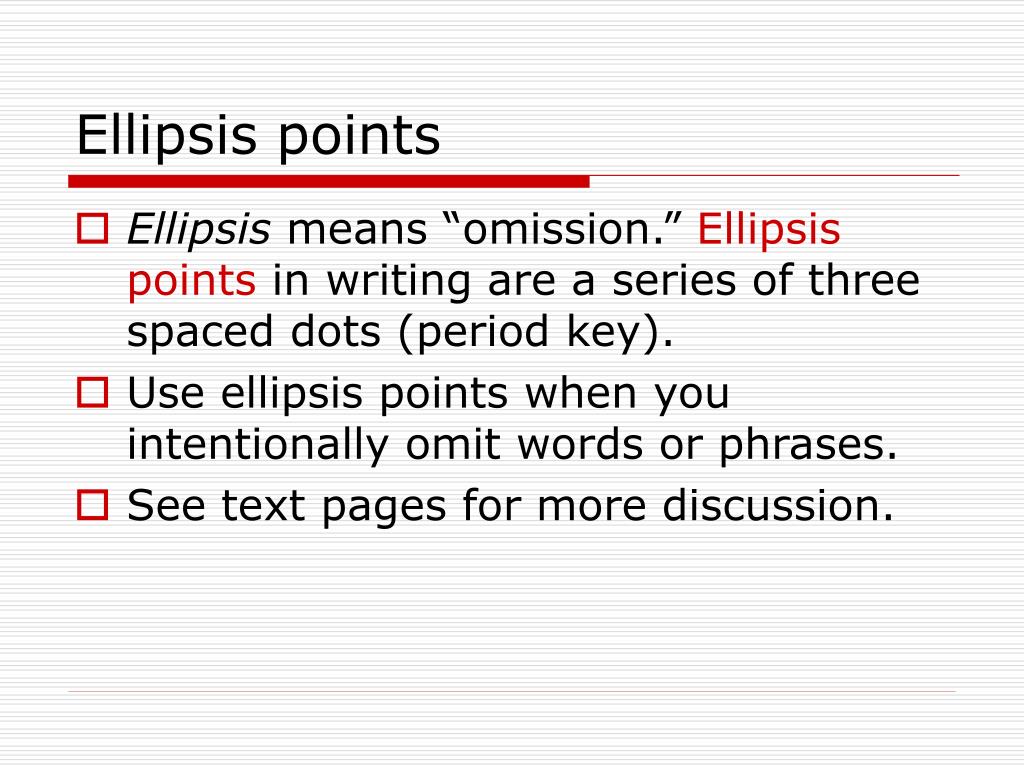 Ellipsis points

Ellipsis means “omission.” Ellipsis points in writing are a series of three spaced dots (period key).

Use ellipsis points when you intentionally omit words or phrases.

See text pages for more discussion.